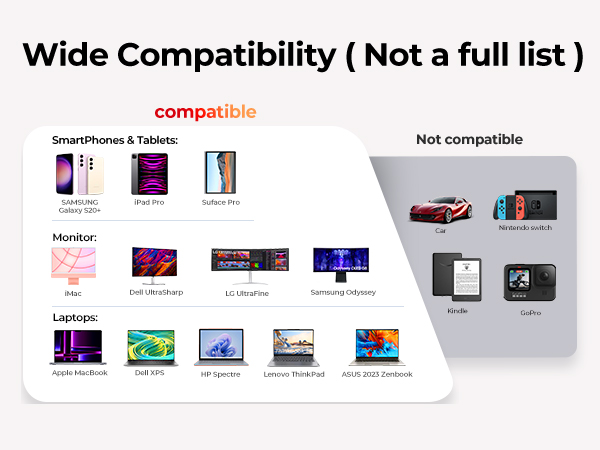 Wide Compatibility ( Not a full list )

compatible

SmartPhones & Tablets:

SAMSUNG Galaxy S20+

iPad Pro

Suface Pro

Monitor:

iMac

Dell UltraSharp

LG UltraFine

Samsung Odyssey

Laptops:

Apple MacBook

Dell XPS

HP Spectre

Lenovo ThinkPad

ASUS 2023 Zenbook

Not compatible

Car

Nintendo switch

Kindle

GoPro